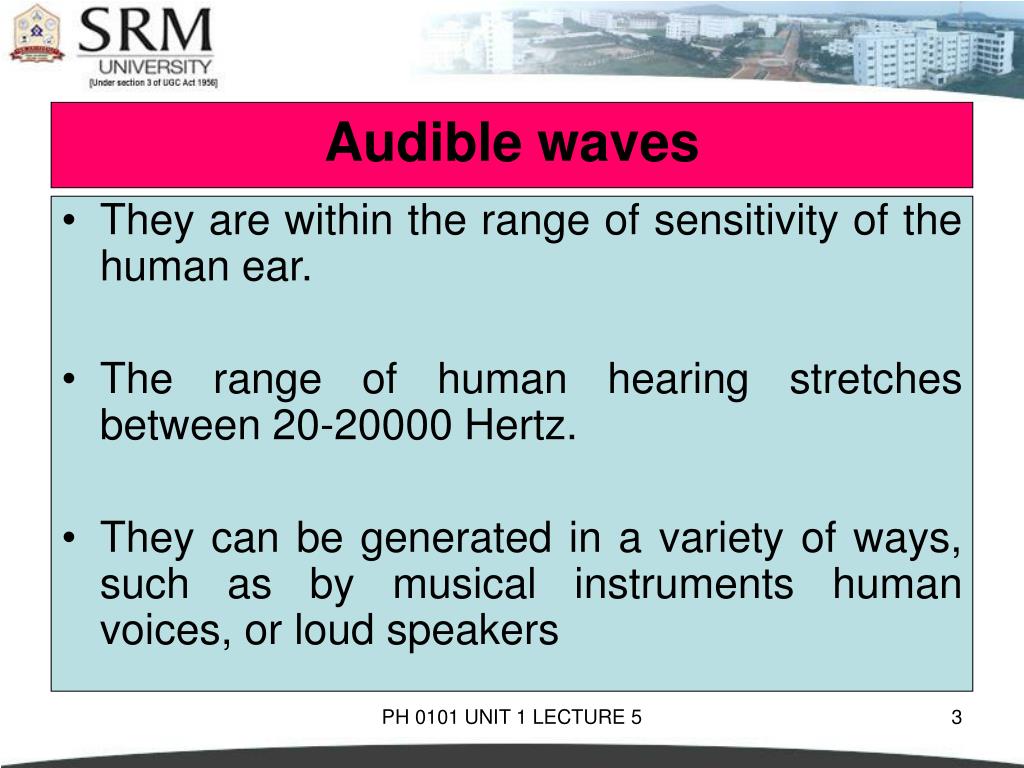 SRM
UNIVERSITY
[Under section 3 of UGC Act 1956]

Audible waves

• They are within the range of sensitivity of the human ear.

• The range of human hearing stretches between 20-20000 Hertz.

• They can be generated in a variety of ways, such as by musical instruments human voices, or loud speakers

PH 0101 UNIT 1 LECTURE 5

3